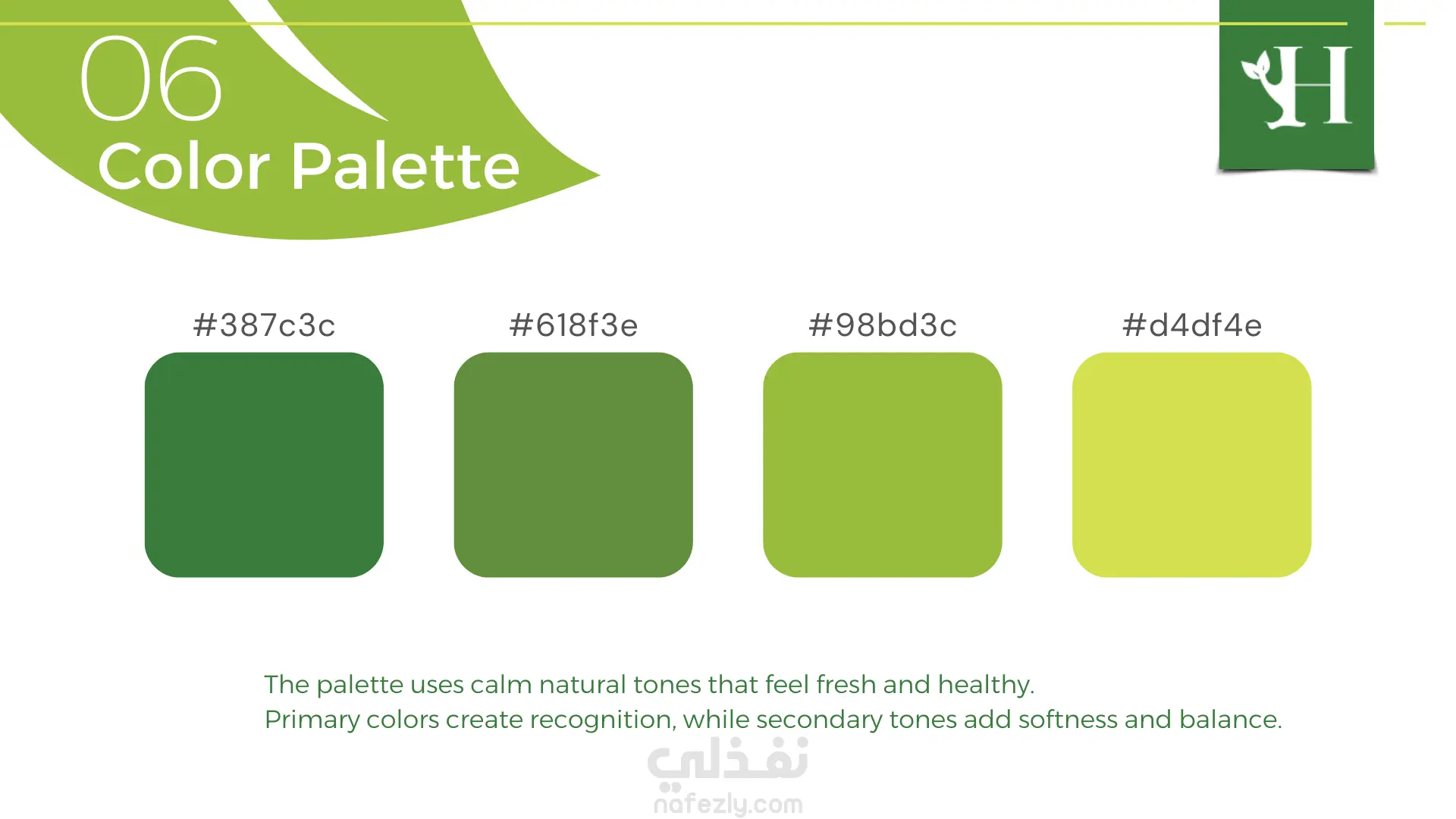 06
Color Palette

H

#387c3c

#618f3e

#98bd3c

#d4df4e

The palette uses calm natural tones that feel fresh and healthy.
Primary colors create recognition, while secondary tones add softness and balance.

نفذلي
nafezly.com